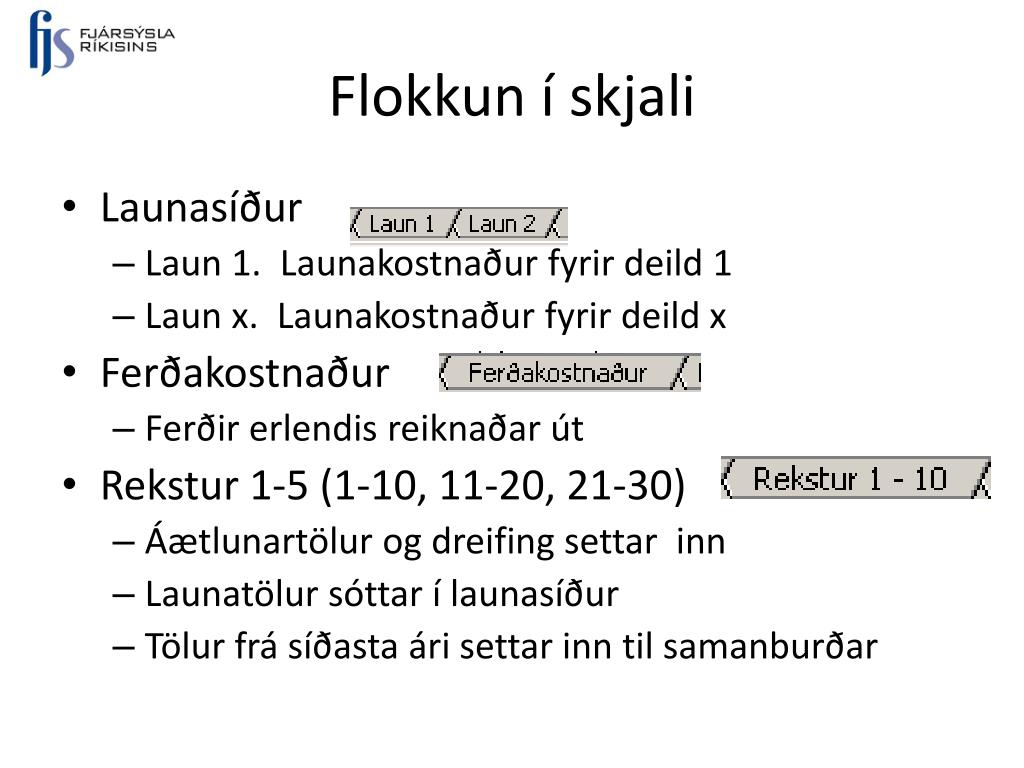 fjs FJÁRSÝSLA RÍKISINS

Flokkun í skjali

• Launasíður Laun 1 Laun 2
– Laun 1. Launakostnaður fyrir deild 1
– Laun x. Launakostnaður fyrir deild x
• Ferðakostnaður Ferðakostnaður
– Ferðir erlendis reiknaðar út
• Rekstur 1-5 (1-10, 11-20, 21-30) Rekstur 1 - 10
– Áætlunartölur og dreifing settar inn
– Launatölur sóttar í launasíður
– Tölur frá síðasta ári settar inn til samanburðar